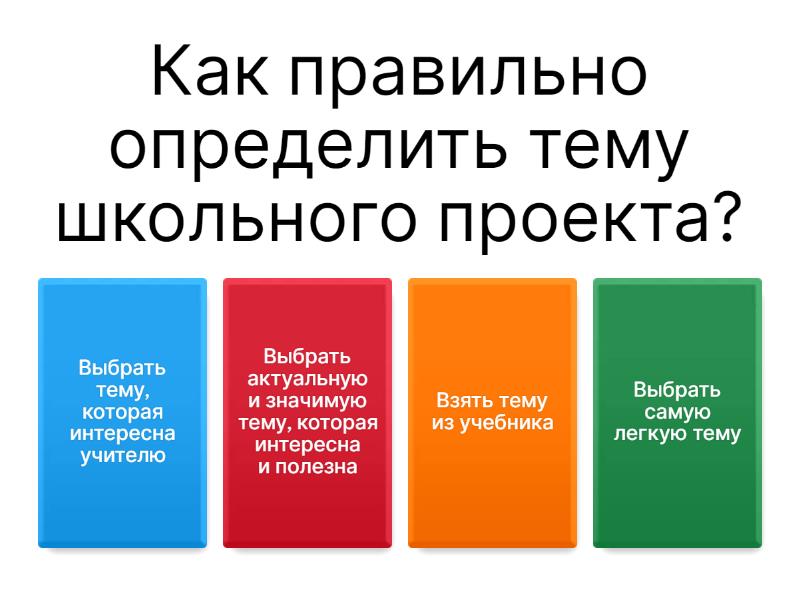 Как правильно определить тему школьного проекта?

Выбрать тему, которая интересна учителю

Выбрать актуальную и значимую тему, которая интересна и полезна

Взять тему из учебника

Выбрать самую легкую тему